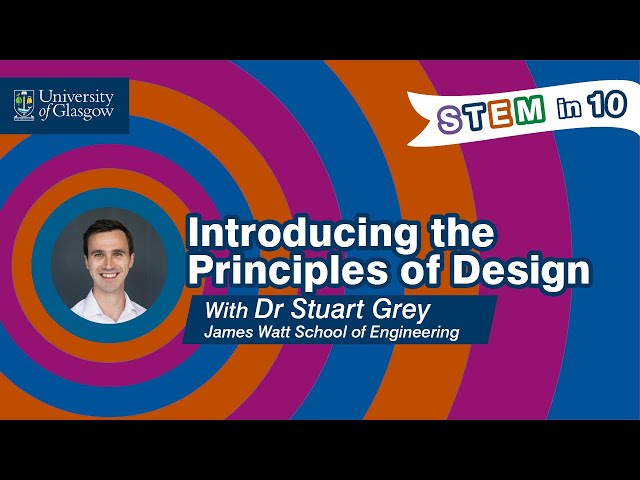 University of Glasgow

STEM in 10

Introducing the Principles of Design

With Dr Stuart Grey
James Watt School of Engineering